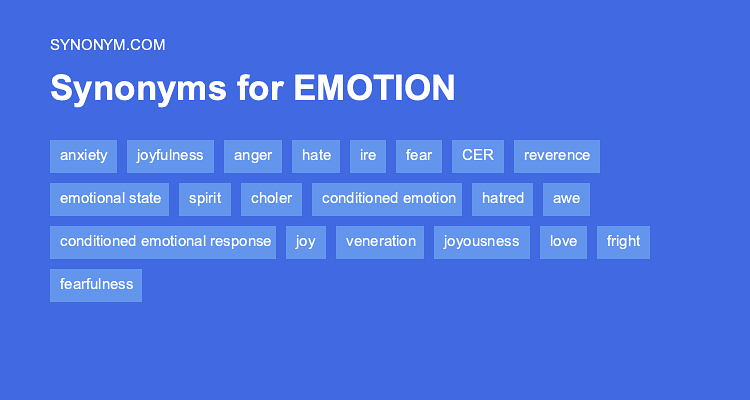 SYNONYM.COM

Synonyms for EMOTION

anxiety joyfulness anger hate ire fear CER reverence

emotional state spirit choler conditioned emotion hatred awe

conditioned emotional response joy veneration joyousness love fright

fearfulness